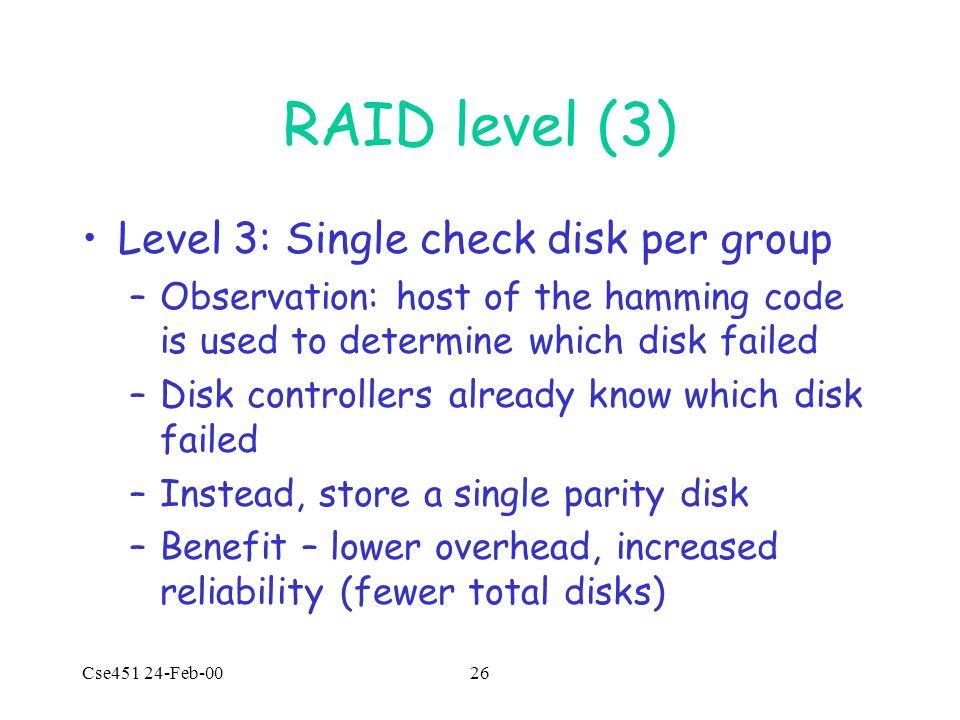 RAID level (3)

• Level 3: Single check disk per group
– Observation: host of the hamming code is used to determine which disk failed
– Disk controllers already know which disk failed
– Instead, store a single parity disk
– Benefit – lower overhead, increased reliability (fewer total disks)

Cse451 24-Feb-00

26